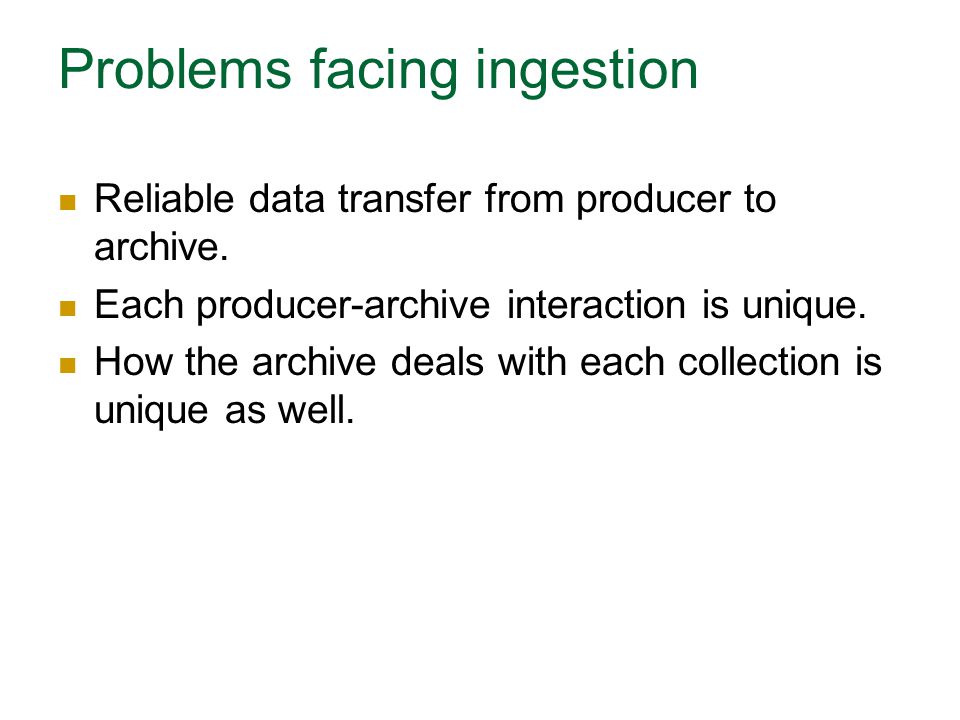 Problems facing ingestion

- Reliable data transfer from producer to archive.
- Each producer-archive interaction is unique.
- How the archive deals with each collection is unique as well.